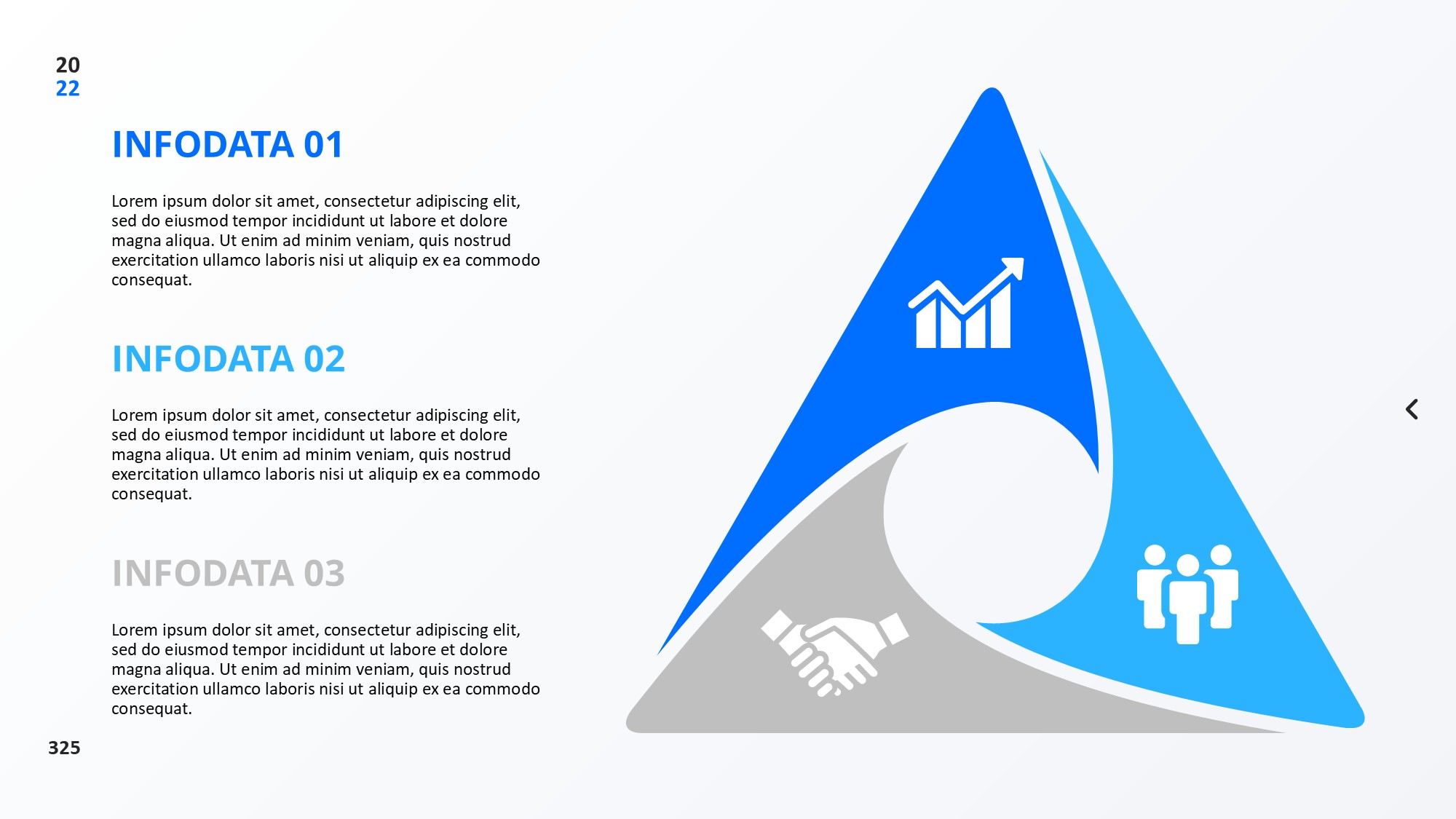 20
22

INFODATA 01

Lorem ipsum dolor sit amet, consectetur adipiscing elit, sed do eiusmod tempor incididunt ut labore et dolore magna aliqua. Ut enim ad minim veniam, quis nostrud exercitation ullamco laboris nisi ut aliquip ex ea commodo consequat.

INFODATA 02

Lorem ipsum dolor sit amet, consectetur adipiscing elit, sed do eiusmod tempor incididunt ut labore et dolore magna aliqua. Ut enim ad minim veniam, quis nostrud exercitation ullamco laboris nisi ut aliquip ex ea commodo consequat.

INFODATA 03

Lorem ipsum dolor sit amet, consectetur adipiscing elit, sed do eiusmod tempor incididunt ut labore et dolore magna aliqua. Ut enim ad minim veniam, quis nostrud exercitation ullamco laboris nisi ut aliquip ex ea commodo consequat.

325